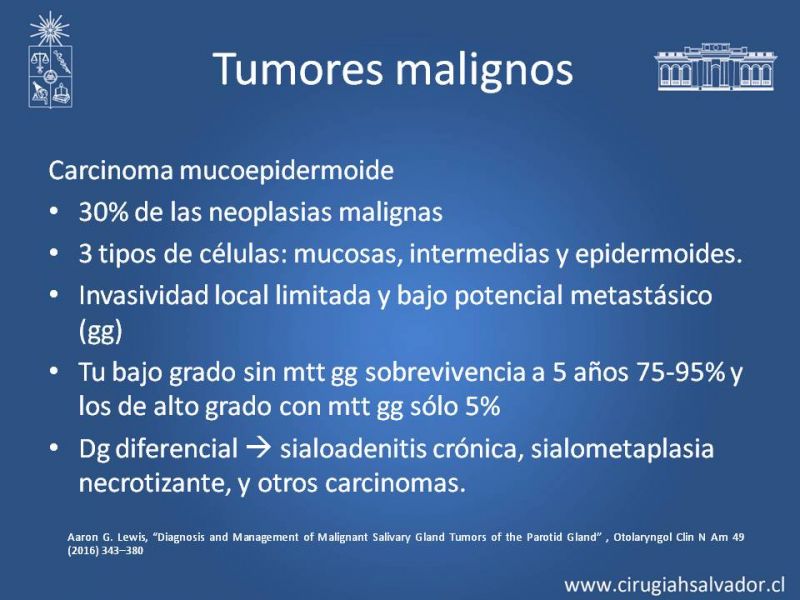 Tumores malignos

Carcinoma mucoepidermoide

• 30% de las neoplasias malignas
• 3 tipos de células: mucosas, intermedias y epidermoides.
• Invasividad local limitada y bajo potencial metastásico (gg)
• Tu bajo grado sin mtt gg sobrevivencia a 5 años 75-95% y los de alto grado con mtt gg sólo 5%
• Dg diferencial → sialoadenitis crónica, sialometaplasia necrotizante, y otros carcinomas.

Aaron G. Lewis, "Diagnosis and Management of Malignant Salivary Gland Tumors of the Parotid Gland" , Otolaryngol Clin N Am 49 (2016) 343–380

www.cirugiahsalvador.cl